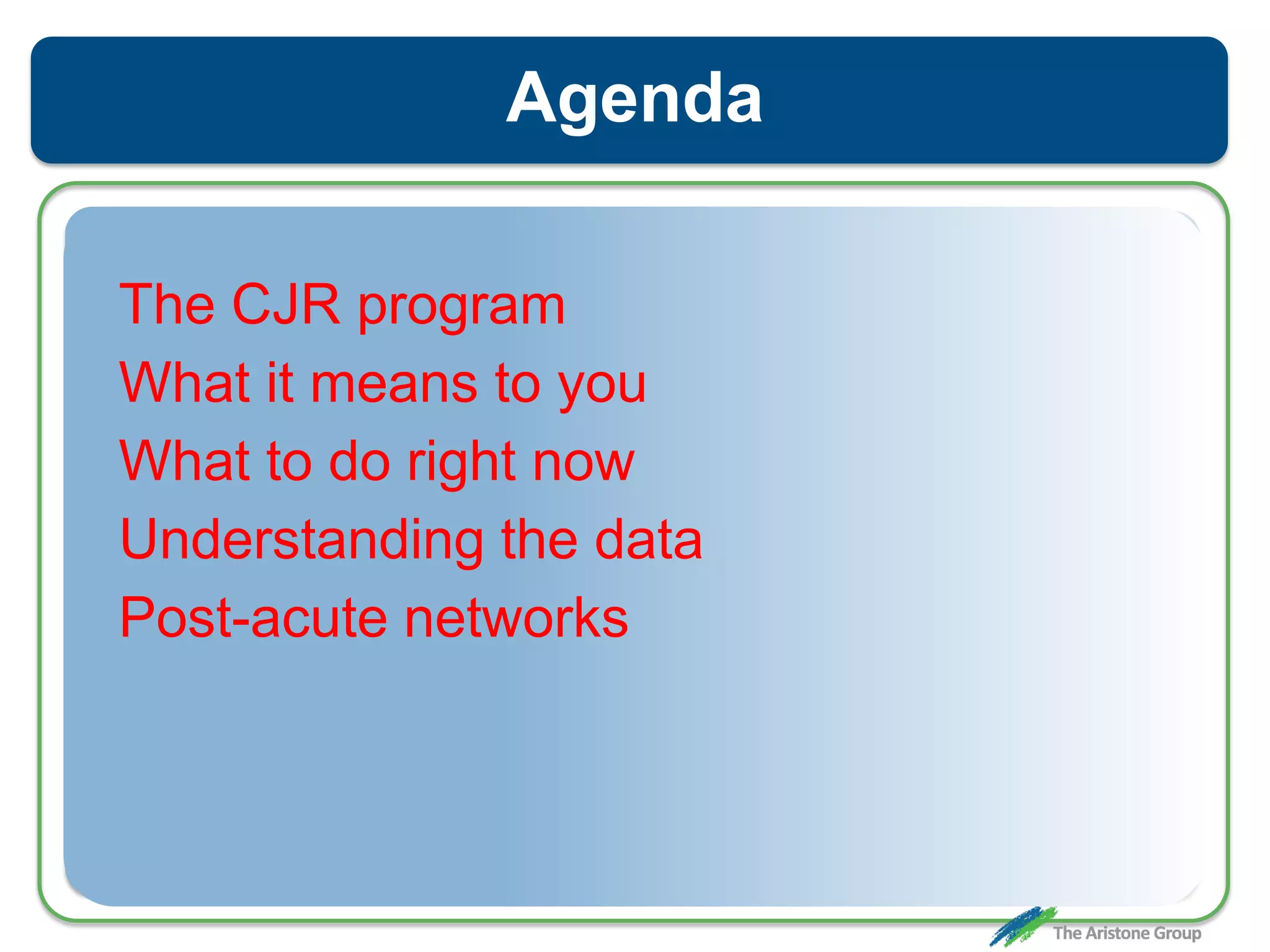 Agenda

The CJR program
What it means to you
What to do right now
Understanding the data
Post-acute networks

The Aristone Group